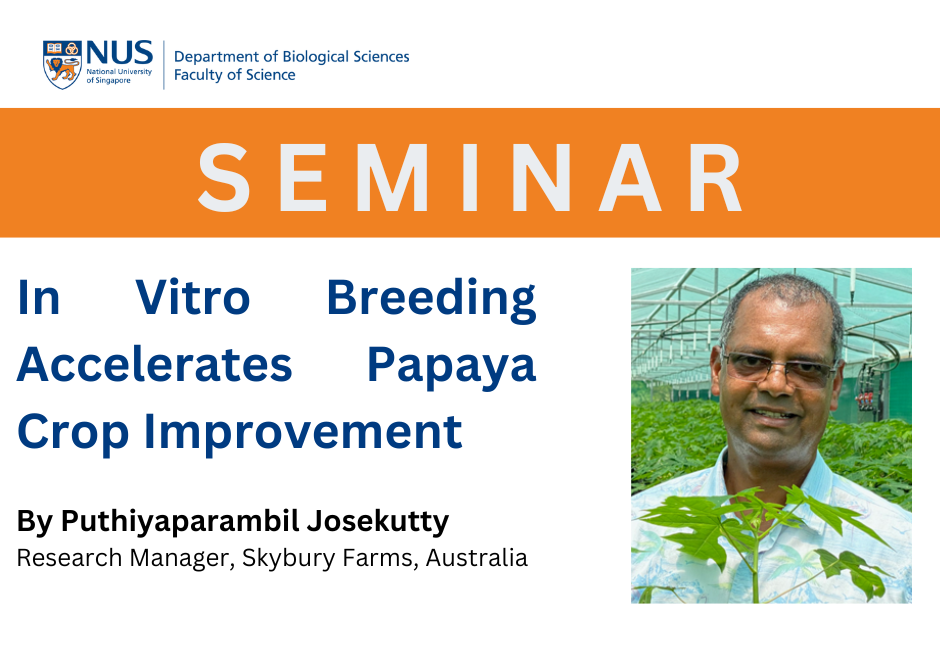 NUS
National University of Singapore

Department of Biological Sciences
Faculty of Science

SEMINAR

In Vitro Breeding Accelerates Papaya Crop Improvement

By Puthiyaparambil Josekutty
Research Manager, Skybury Farms, Australia